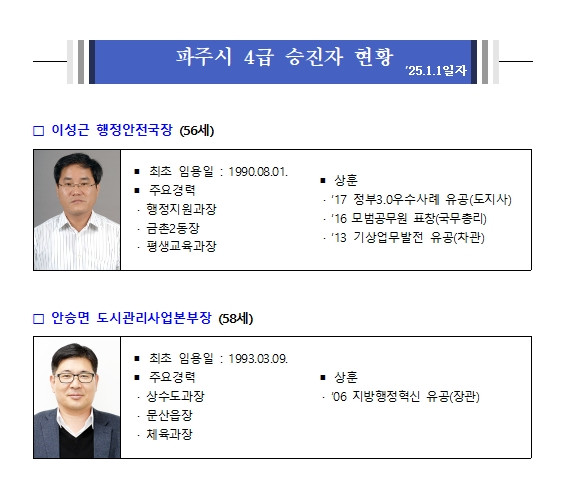 파주시 4급 승진자 현황
'25.1.1일자

□ 이성근 행정안전국장 (56세)

▪ 최초 임용일 : 1990.08.01.
▪ 주요경력
· 행정지원과장
· 금촌2동장
· 평생교육과장

▪ 상훈
· '17 정부3.0우수사례 유공(도지사)
· '16 모범공무원 표창(국무총리)
· '13 기상업무발전 유공(차관)

□ 안승면 도시관리사업본부장 (58세)

▪ 최초 임용일 : 1993.03.09.
▪ 주요경력
· 상수도과장
· 문산읍장
· 체육과장

▪ 상훈
· '06 지방행정혁신 유공(장관)